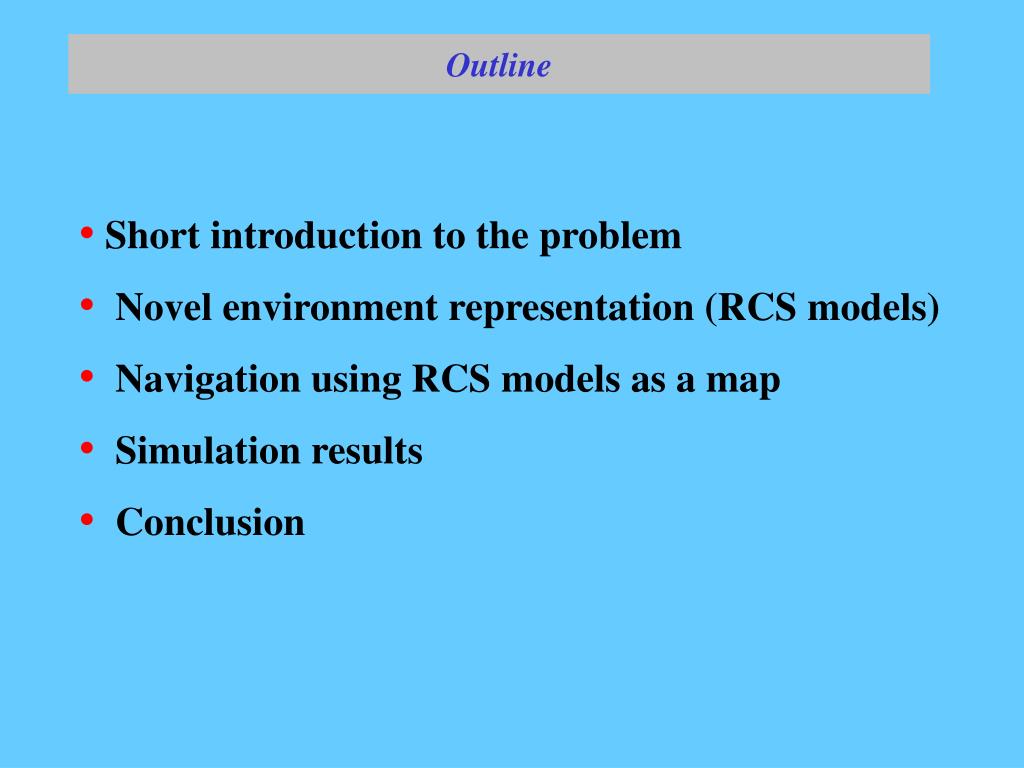 Outline

• Short introduction to the problem
• Novel environment representation (RCS models)
• Navigation using RCS models as a map
• Simulation results
• Conclusion